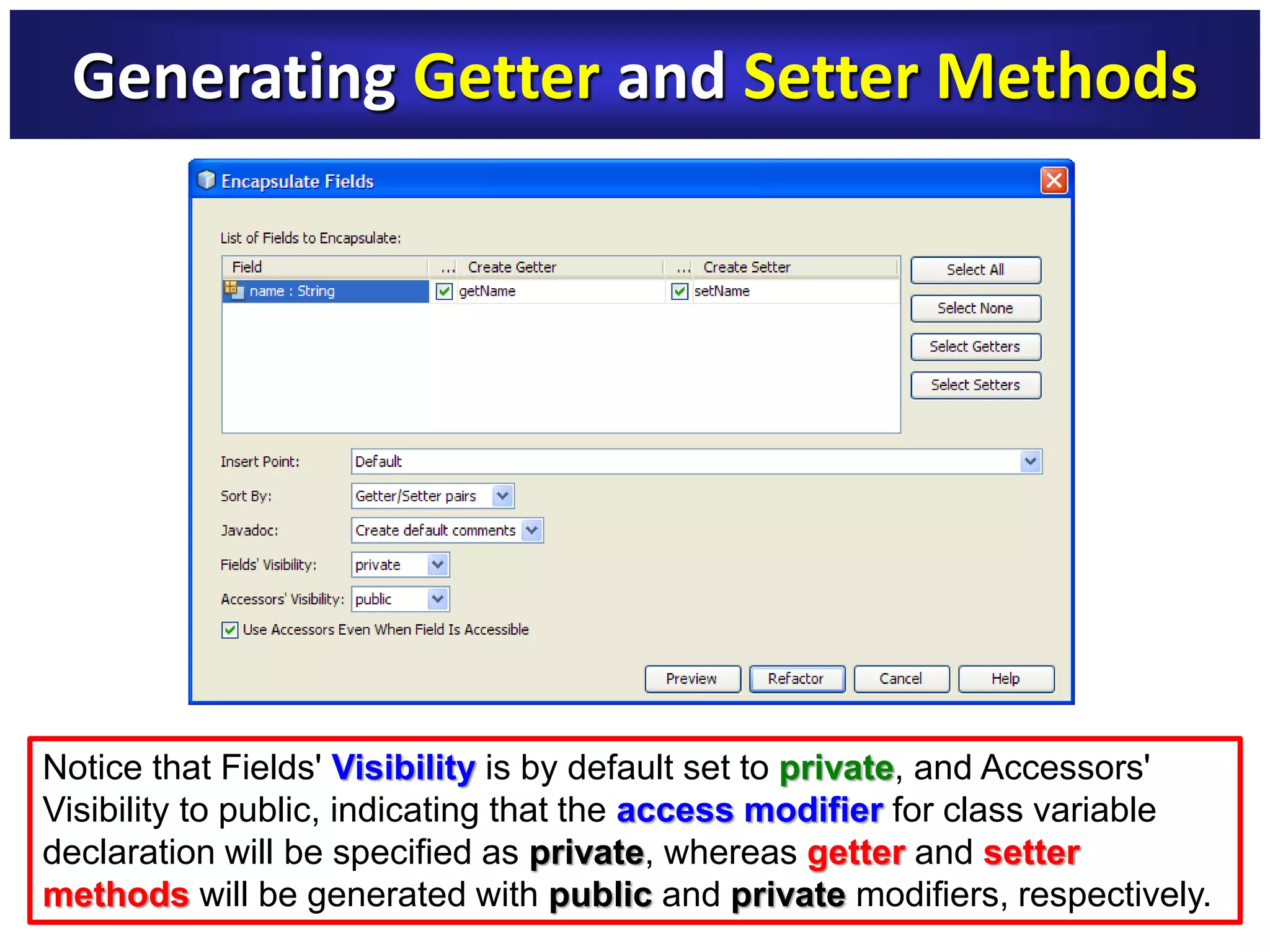 Generating Getter and Setter Methods

Encapsulate Fields

List of Fields to Encapsulate:

| Field | ... Create Getter | ... Create Setter |
|---|---|---|
| name : String | getName | setName |

Select All

Select None

Select Getters

Select Setters

Insert Point: Default

Sort By: Getter/Setter pairs

Javadoc: Create default comments

Fields' Visibility: private

Accessors' Visibility: public

Use Accessors Even When Field Is Accessible

Preview Refactor Cancel Help

Notice that Fields' Visibility is by default set to private, and Accessors' Visibility to public, indicating that the access modifier for class variable declaration will be specified as private, whereas getter and setter methods will be generated with public and private modifiers, respectively.